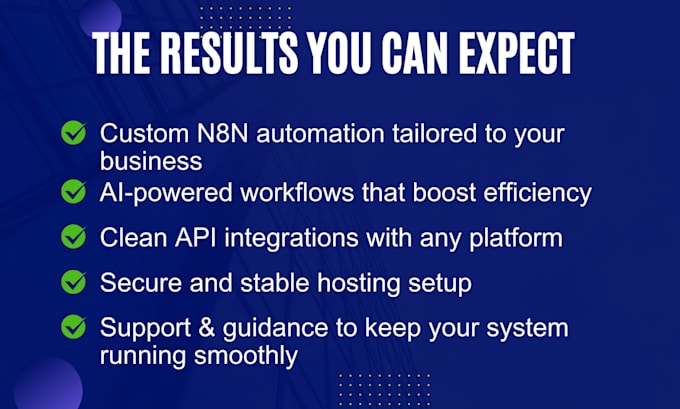 THE RESULTS YOU CAN EXPECT

Custom N8N automation tailored to your business

AI-powered workflows that boost efficiency

Clean API integrations with any platform

Secure and stable hosting setup

Support & guidance to keep your system running smoothly